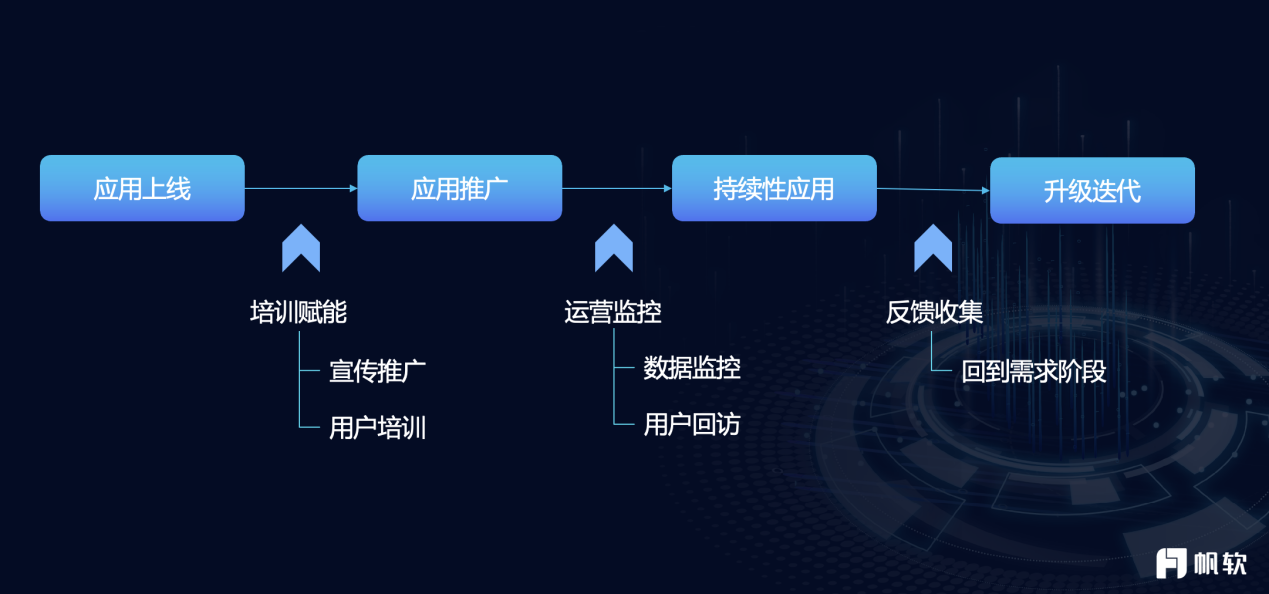 应用上线

应用推广

持续性应用

升级迭代

培训赋能

宣传推广

用户培训

运营监控

数据监控

用户回访

反馈收集

回到需求阶段

帆软